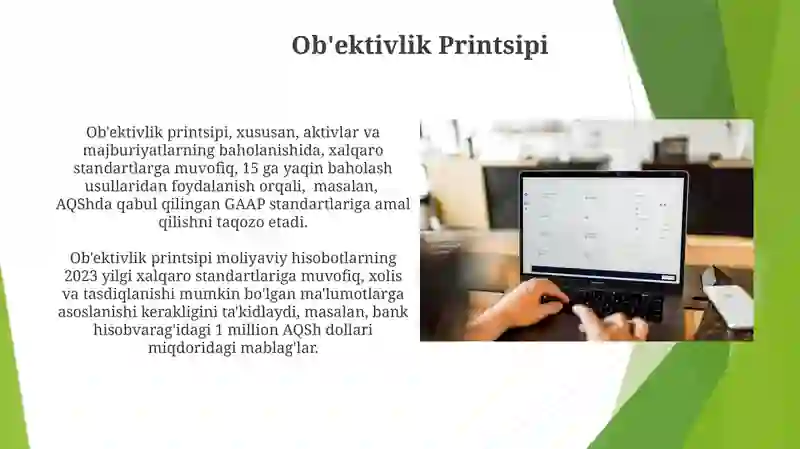 Ob'ektivlik Printsipi

Ob'ektivlik printsipi, xususan, aktivlar va majburiyatlarning baholanishida, xalqaro standartlarga muvofiq, 15 ga yaqin baholash usullaridan foydalanish orqali, masalan, AQShda qabul qilingan GAAP standartlariga amal qilishni taqozo etadi.

Ob'ektivlik printsipi moliyaviy hisobotlarning 2023 yilgi xalqaro standartlariga muvofiq, xolis va tasdiqlanishi mumkin bo'lgan ma'lumotlarga asoslanishi kerakligini ta'kidlaydi, masalan, bank hisobvarag'idagi 1 million AQSh dollari miqdoridagi mablag'lar.